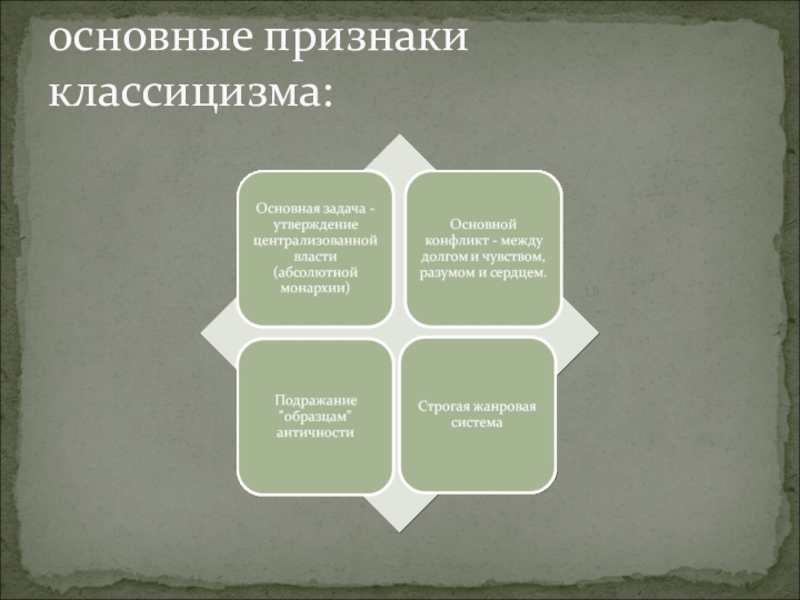 основные признаки классицизма:

Основная задача - утверждение централизованной власти (абсолютной монархии)

Основной конфликт - между долгом и чувством, разумом и сердцем.

Подражание "образцам" античности

Строгая жанровая система